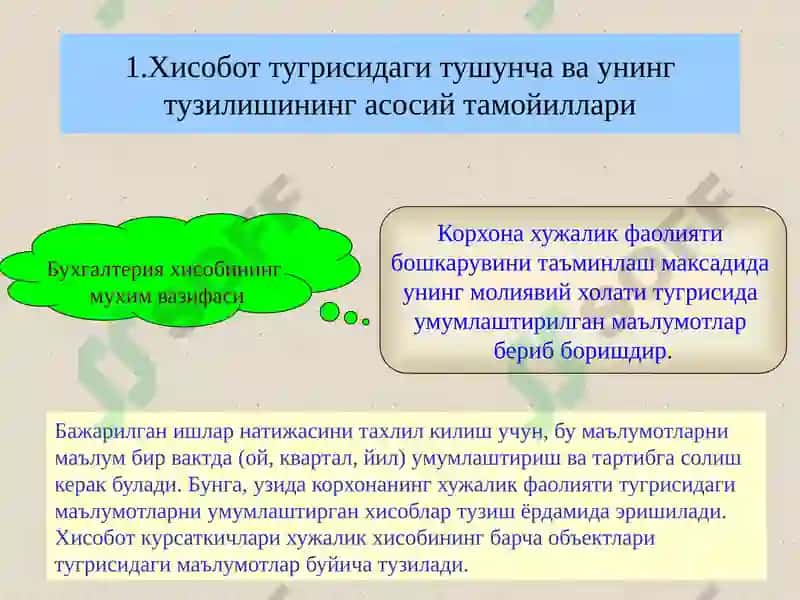 1.Хисобот тугрисидаги тушунча ва унинг тузилишининг асосий тамойиллари

Бухгалтерия хисобининг мухим вазифаси

Корхона хужалик фаолияти бошкарувини таъминлаш максадида унинг молиявий холати тугрисида умумлаштирилган маълумотлар бериб боришдир.

Бажарилган ишлар натижасини тахлил килиш учун, бу маълумотларни маълум бир вактда (ой, квартал, йил) умумлаштириш ва тартибга солиш керак булади. Бунга, узида корхонанинг хужалик фаолияти тугрисидаги маълумотларни умумлаштирган хисоблар тузиш ёрдамида эришилади. Хисобот курсаткичлари хужалик хисобининг барча объектлари тугрисидаги маълумотлар буйича тузилади.